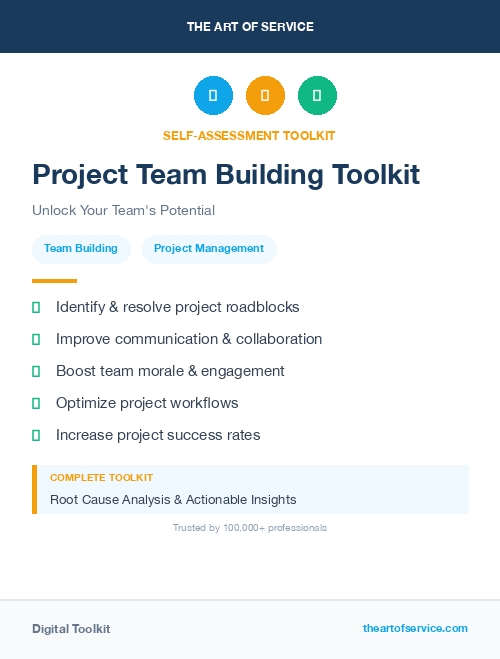 THE ART OF SERVICE

SELF-ASSESSMENT TOOLKIT

Project Team Building Toolkit

Unlock Your Team's Potential

Team Building

Project Management

Identify & resolve project roadblocks

Improve communication & collaboration

Boost team morale & engagement

Optimize project workflows

Increase project success rates

COMPLETE TOOLKIT

Root Cause Analysis & Actionable Insights

Trusted by 100,000+ professionals

Digital Toolkit

theartofservice.com